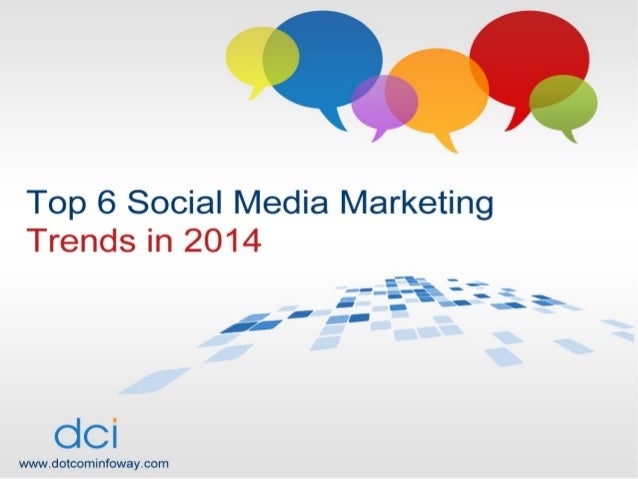 Top 6 Social Media Marketing
Trends in 2014

dci
www.dotcominfoway.com